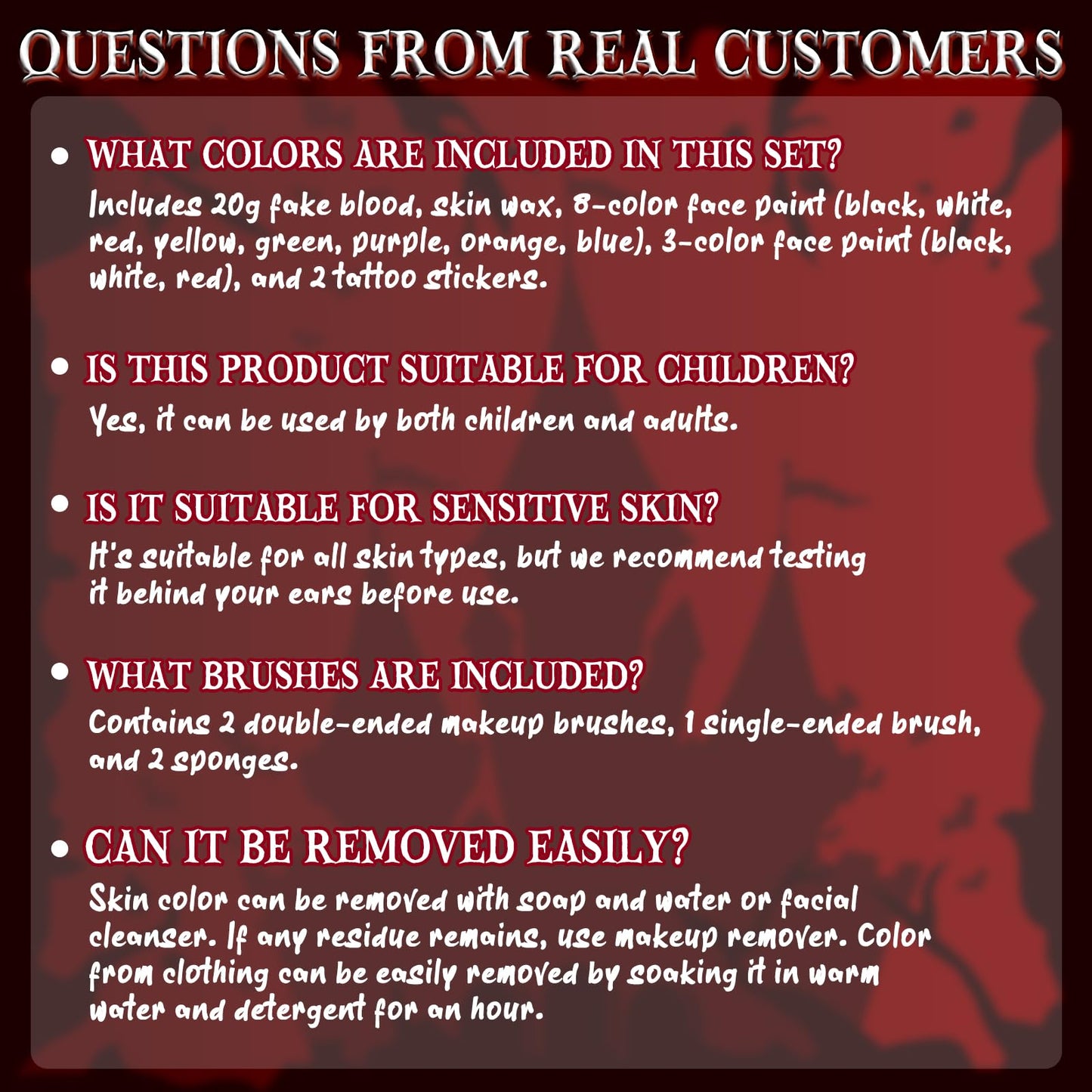 QUESTIONS FROM REAL CUSTOMERS

• WHAT COLORS ARE INCLUDED IN THIS SET?
Includes 20g fake blood, skin wax, 8-color face paint (black, white, red, yellow, green, purple, orange, blue), 3-color face paint (black, white, red), and 2 tattoo stickers.

• IS THIS PRODUCT SUITABLE FOR CHILDREN?
Yes, it can be used by both children and adults.

• IS IT SUITABLE FOR SENSITIVE SKIN?
It's suitable for all skin types, but we recommend testing it behind your ears before use.

• WHAT BRUSHES ARE INCLUDED?
Contains 2 double-ended makeup brushes, 1 single-ended brush, and 2 sponges.

• CAN IT BE REMOVED EASILY?
Skin color can be removed with soap and water or facial cleanser. If any residue remains, use makeup remover. Color from clothing can be easily removed by soaking it in warm water and detergent for an hour.